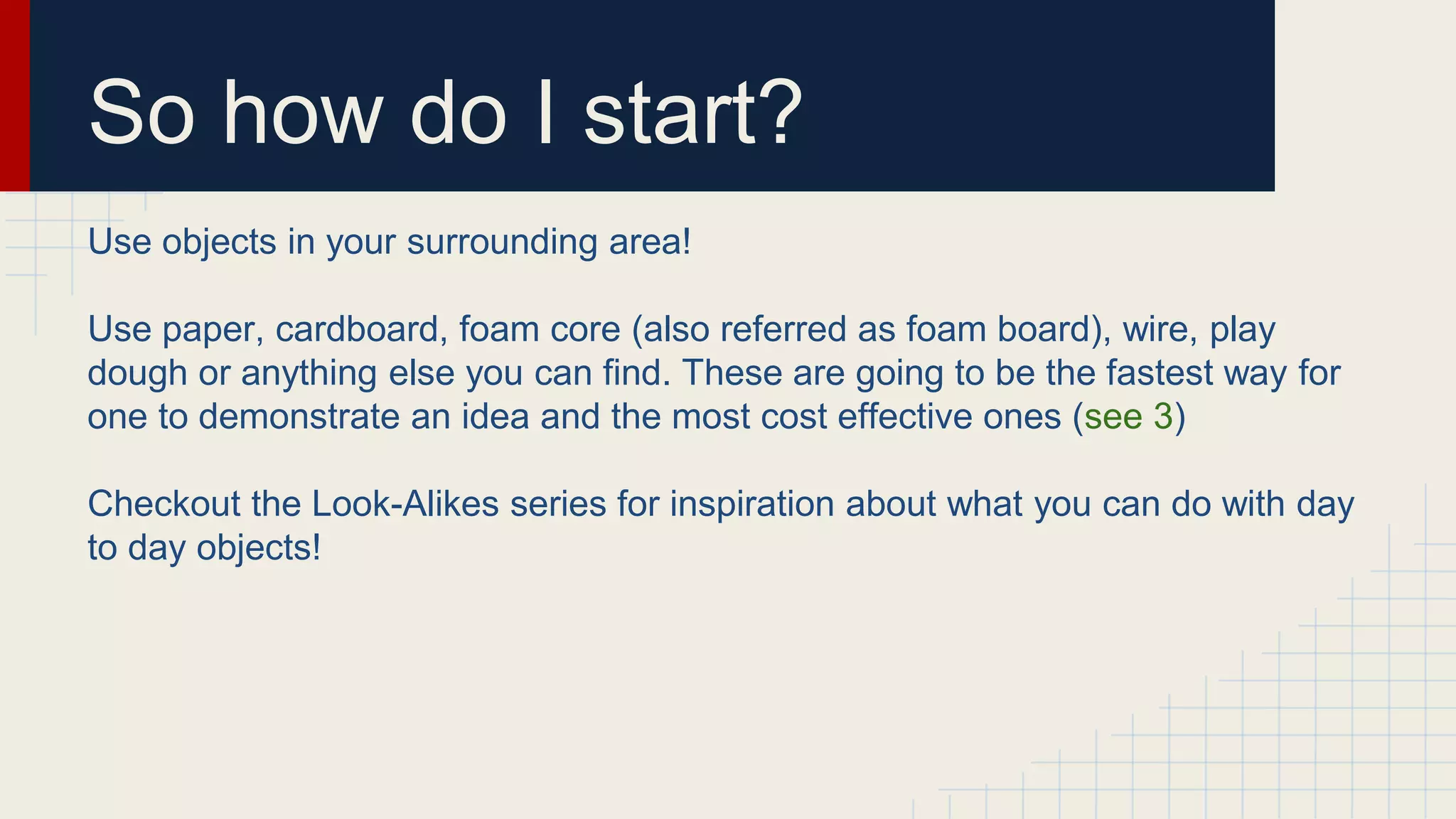 So how do I start?

Use objects in your surrounding area!

Use paper, cardboard, foam core (also referred as foam board), wire, play dough or anything else you can find. These are going to be the fastest way for one to demonstrate an idea and the most cost effective ones (see 3)

Checkout the Look-Alikes series for inspiration about what you can do with day to day objects!